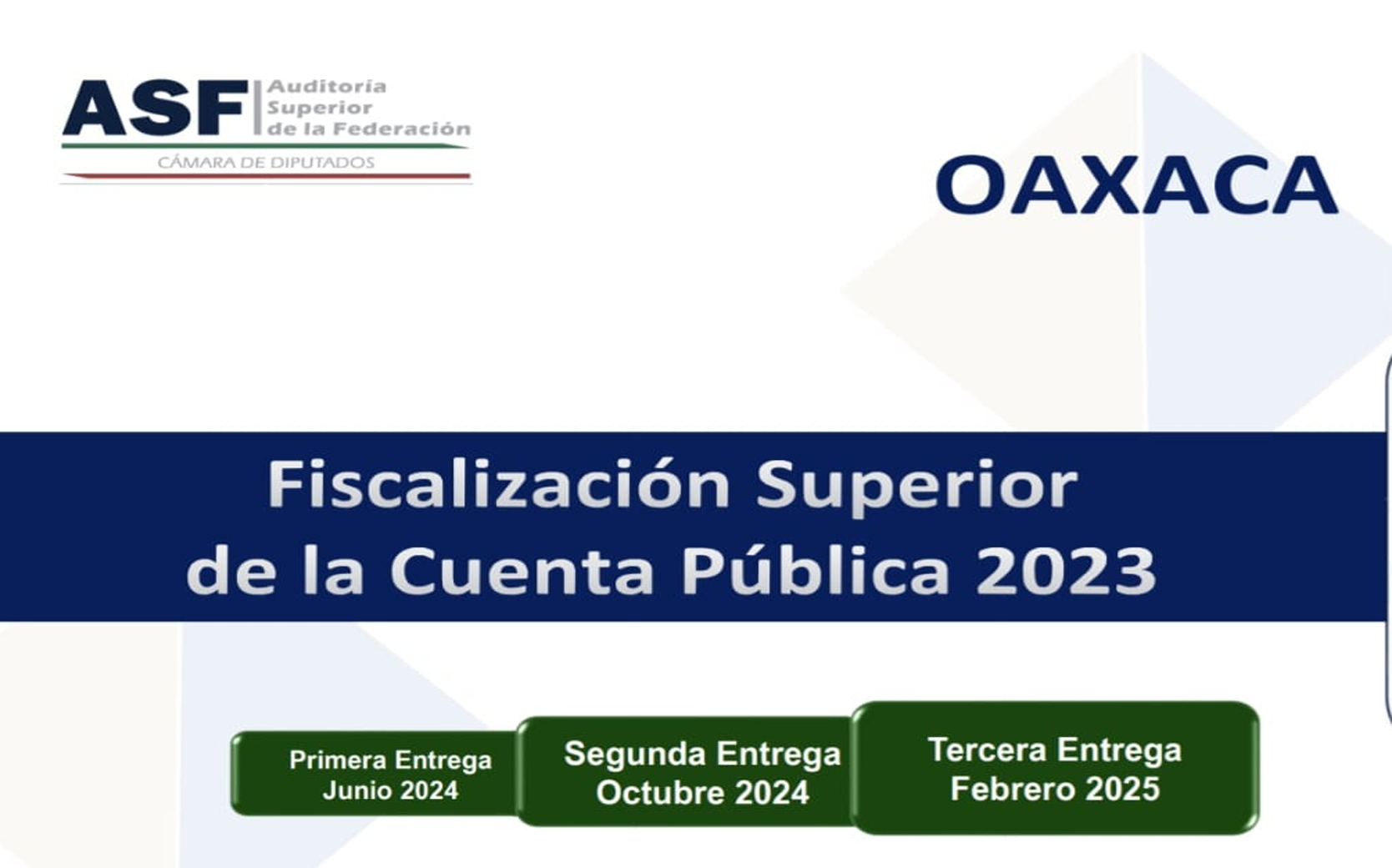 ASF Auditoría Superior de la Federación
CÁMARA DE DIPUTADOS

OAXACA

Fiscalización Superior de la Cuenta Pública 2023

Primera Entrega Junio 2024

Segunda Entrega Octubre 2024

Tercera Entrega Febrero 2025